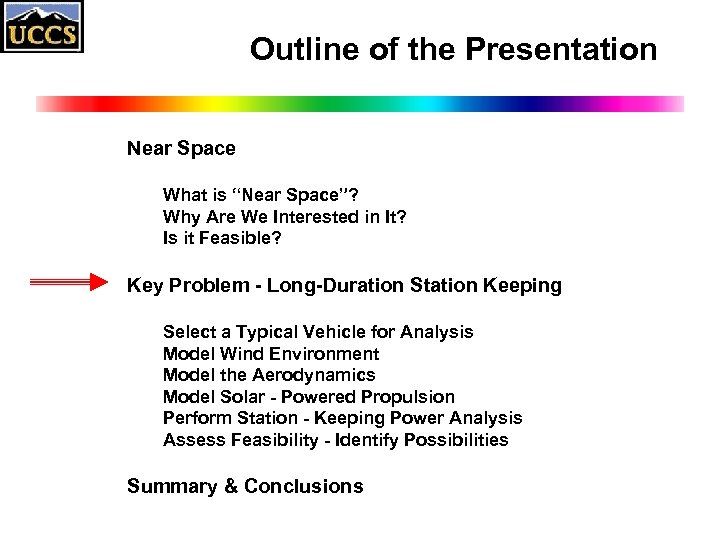 UCCS

Outline of the Presentation

Near Space

What is “Near Space”?
Why Are We Interested in It?
Is it Feasible?

Key Problem - Long-Duration Station Keeping

Select a Typical Vehicle for Analysis
Model Wind Environment
Model the Aerodynamics
Model Solar - Powered Propulsion
Perform Station - Keeping Power Analysis
Assess Feasibility - Identify Possibilities

Summary & Conclusions